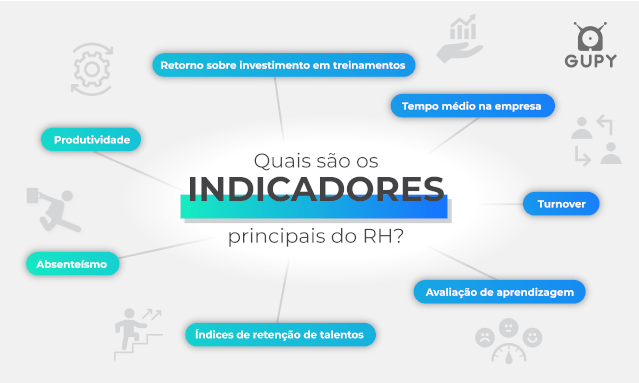 GUPY

Retorno sobre investimento em treinamentos

Tempo médio na empresa

Produtividade

Quais são os
INDICADORES
principais do RH?

Turnover

Absenteísmo

Avaliação de aprendizagem

Índices de retenção de talentos